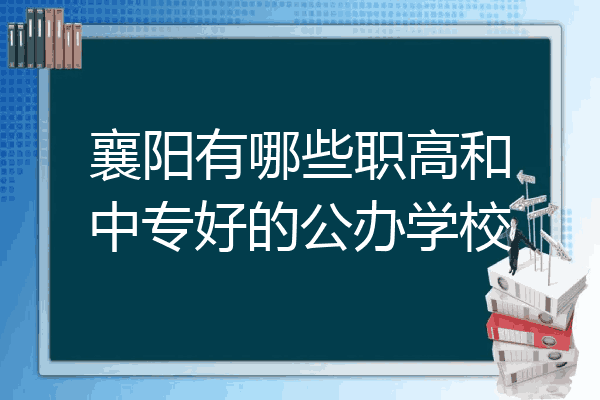 襄阳有哪些职高和中专好的公办学校